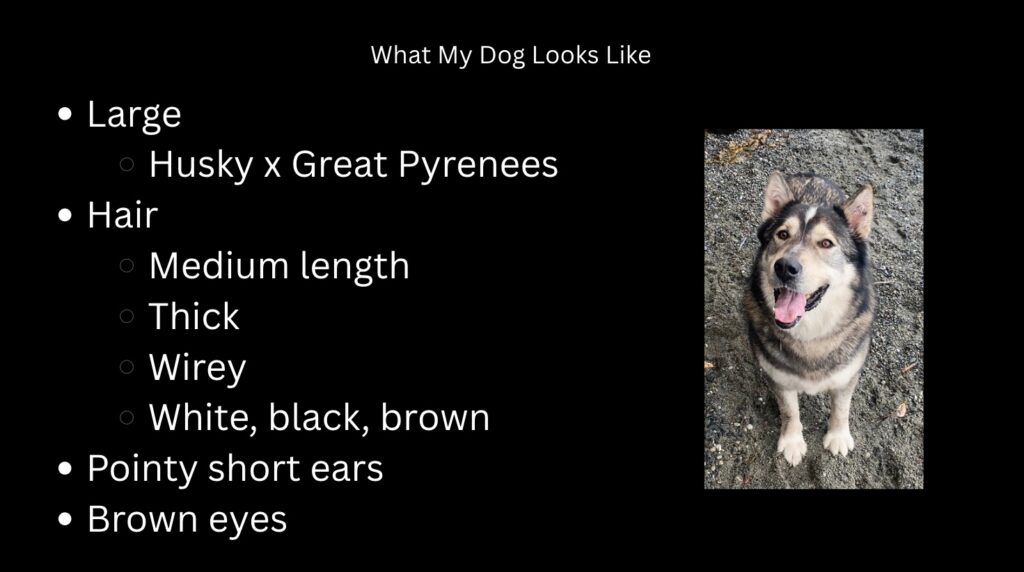 What My Dog Looks Like

- Large
  - Husky x Great Pyrenees
- Hair
  - Medium length
  - Thick
  - Wirey
  - White, black, brown
- Pointy short ears
- Brown eyes